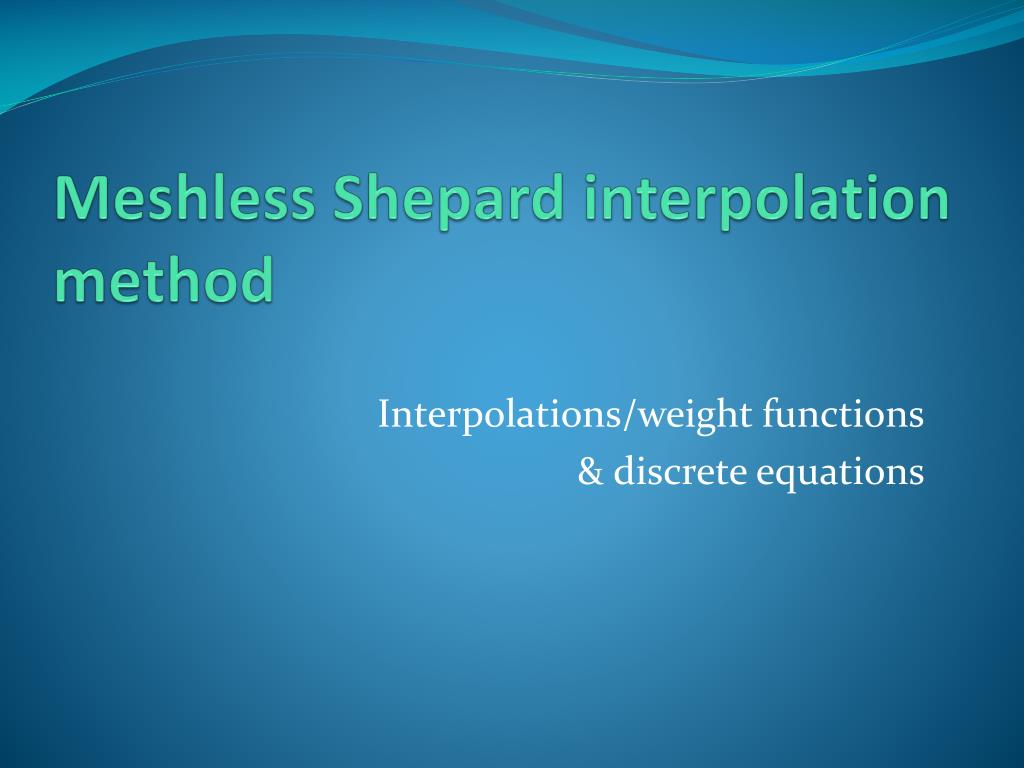 Meshless Shepard interpolation method

Interpolations/weight functions
& discrete equations